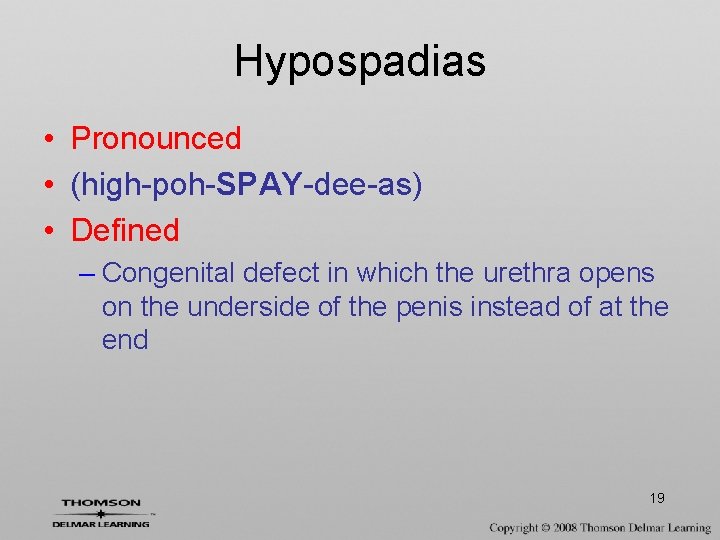 Hypospadias

• Pronounced
• (high-poh-SPAY-dee-as)
• Defined
– Congenital defect in which the urethra opens on the underside of the penis instead of at the end

19

THOMSON
DELMAR LEARNING

Copyright © 2008 Thomson Delmar Learning